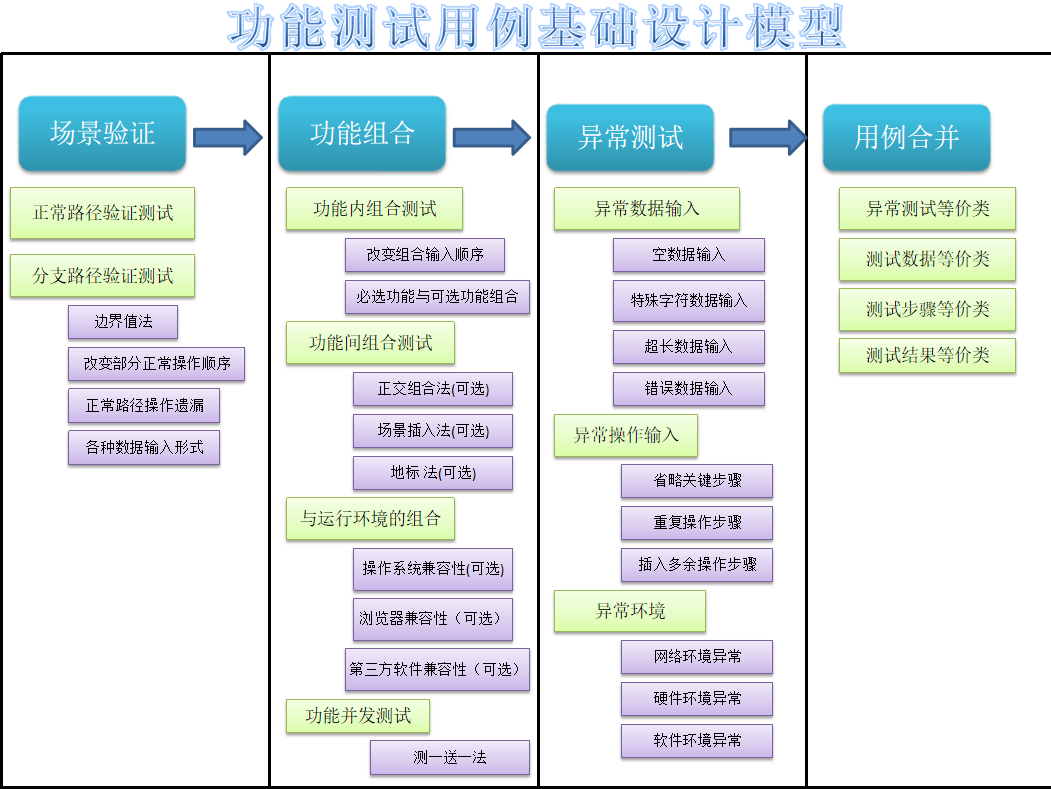 功能测试用例基础设计模型

场景验证

正常路径验证测试

分支路径验证测试

边界值法

改变部分正常操作顺序

正常路径操作遗漏

各种数据输入形式

功能组合

功能内组合测试

改变组合输入顺序

必选功能与可选功能组合

功能间组合测试

正交组合法(可选)

场景插入法(可选)

地标 法(可选)

与运行环境的组合

操作系统兼容性(可选)

浏览器兼容性（可选）

第三方软件兼容性（可选）

功能并发测试

测一送一法

异常测试

异常数据输入

空数据输入

特殊字符数据输入

超长数据输入

错误数据输入

异常操作输入

省略关键步骤

重复操作步骤

插入多余操作步骤

异常环境

网络环境异常

硬件环境异常

软件环境异常

用例合并

异常测试等价类

测试数据等价类

测试步骤等价类

测试结果等价类